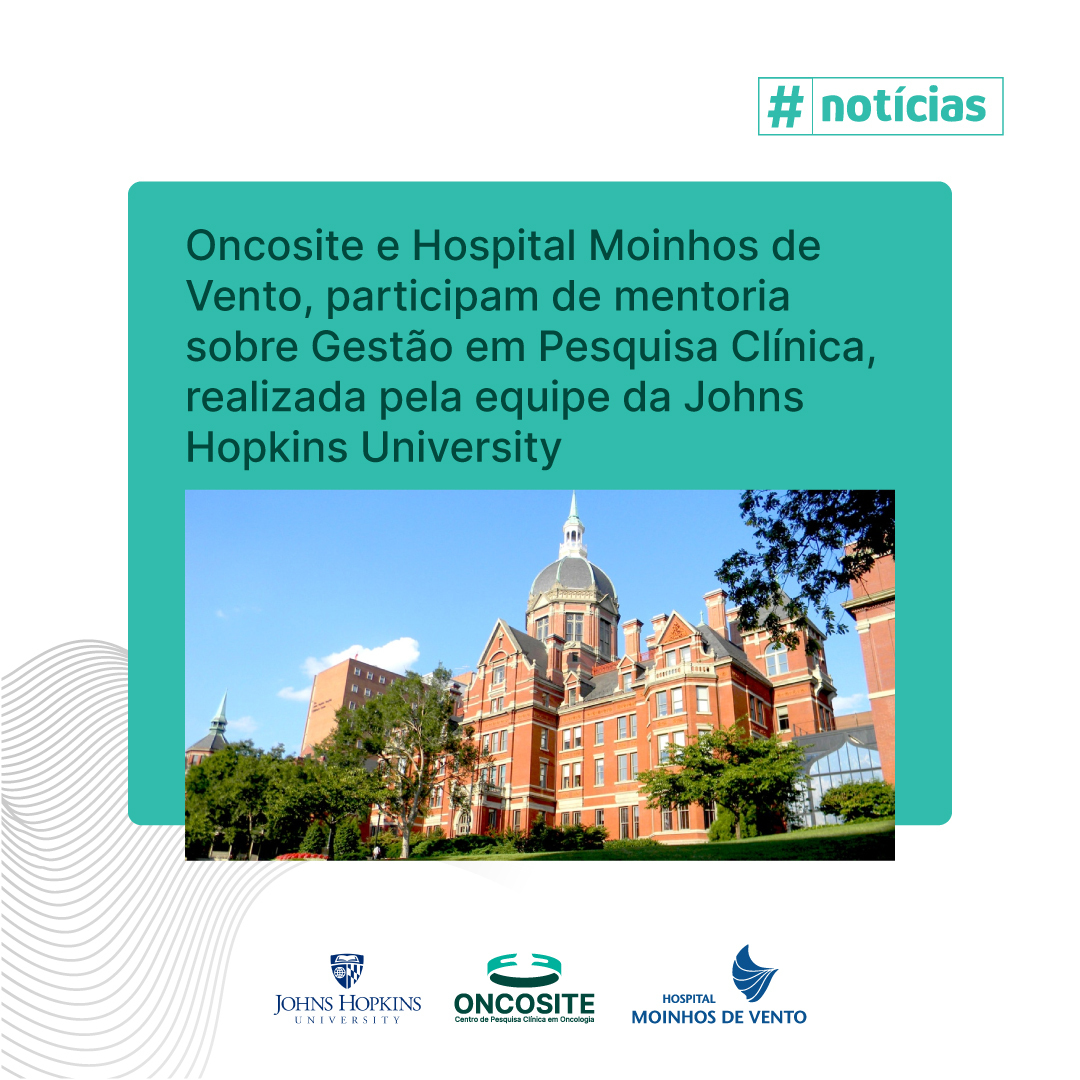 # notícias

Oncosite e Hospital Moinhos de Vento, participam de mentoria sobre Gestão em Pesquisa Clínica, realizada pela equipe da Johns Hopkins University

JOHNS HOPKINS
UNIVERSITY

ONCOSITE
Centro de Pesquisa Clínica em Oncologia

HOSPITAL
MOINHOS DE VENTO